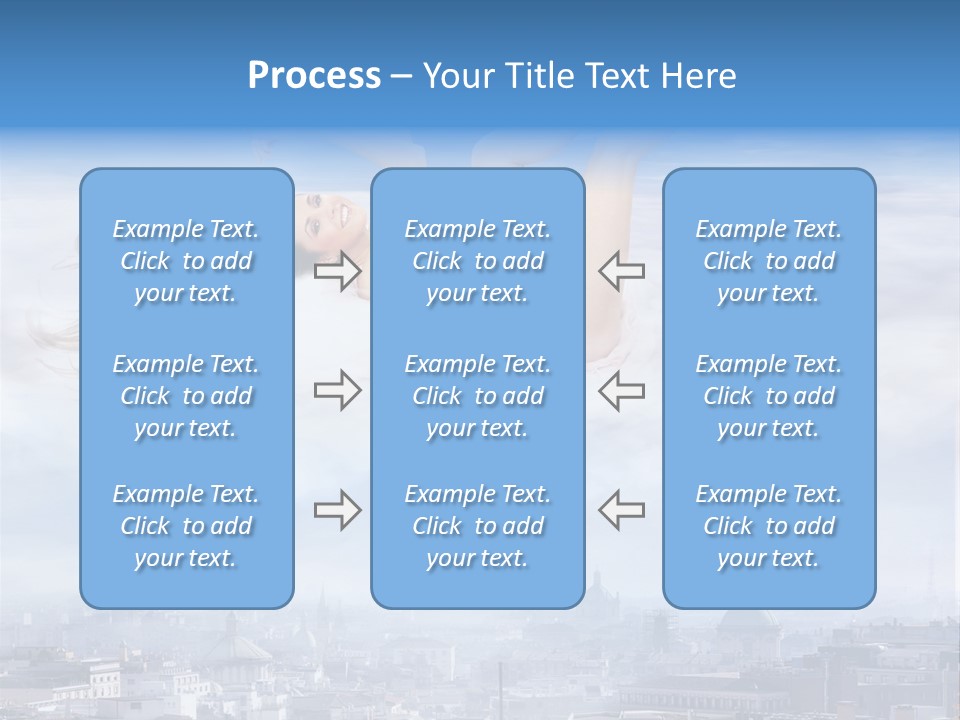 Process – Your Title Text Here

Example Text. Click to add your text.

Example Text. Click to add your text.

Example Text. Click to add your text.

Example Text. Click to add your text.

Example Text. Click to add your text.

Example Text. Click to add your text.

Example Text. Click to add your text.

Example Text. Click to add your text.

Example Text. Click to add your text.